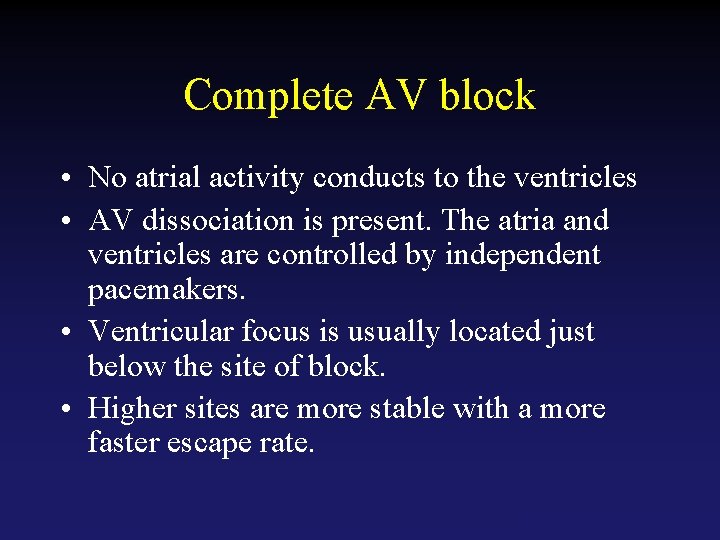 Complete AV block

• No atrial activity conducts to the ventricles
• AV dissociation is present. The atria and ventricles are controlled by independent pacemakers.
• Ventricular focus is usually located just below the site of block.
• Higher sites are more stable with a more faster escape rate.